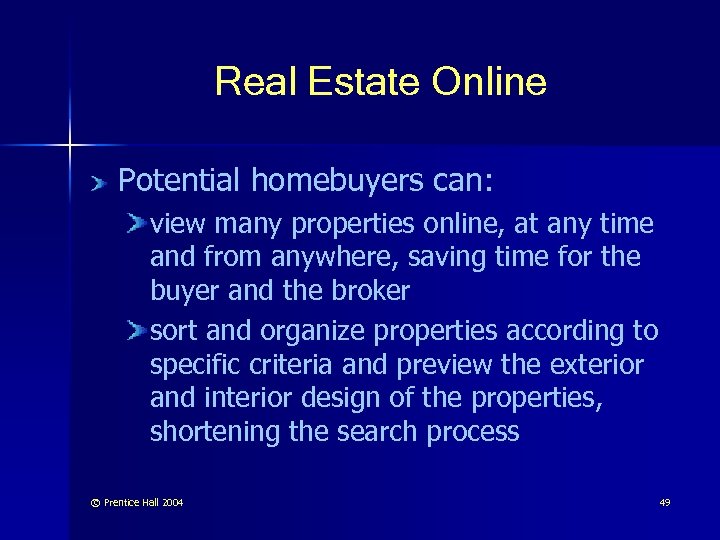 Real Estate Online

Potential homebuyers can:

view many properties online, at any time and from anywhere, saving time for the buyer and the broker

sort and organize properties according to specific criteria and preview the exterior and interior design of the properties, shortening the search process

© Prentice Hall 2004

49